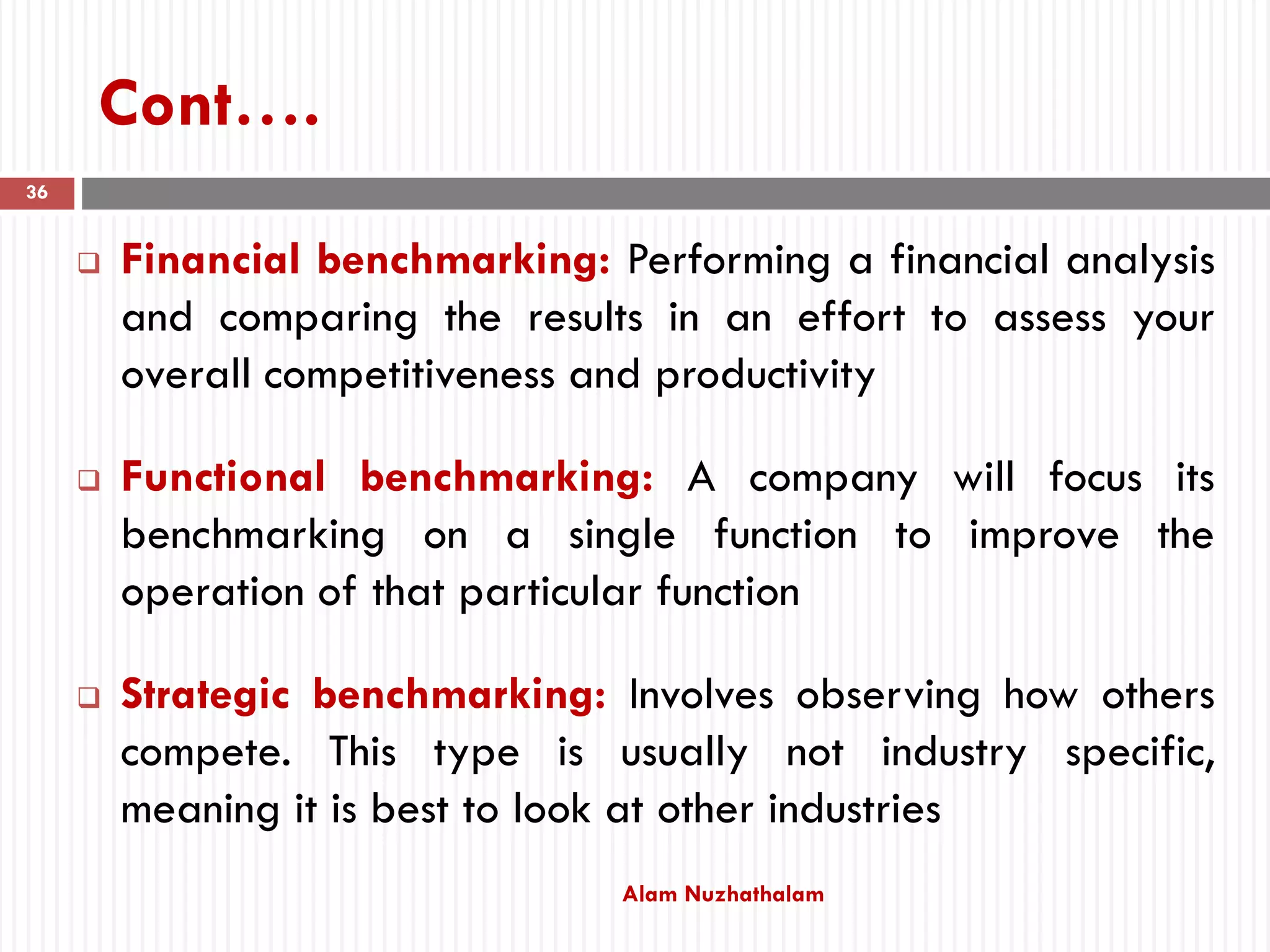 Cont….

36

❑ Financial benchmarking: Performing a financial analysis and comparing the results in an effort to assess your overall competitiveness and productivity

❑ Functional benchmarking: A company will focus its benchmarking on a single function to improve the operation of that particular function

❑ Strategic benchmarking: Involves observing how others compete. This type is usually not industry specific, meaning it is best to look at other industries

Alam Nuzhathalam